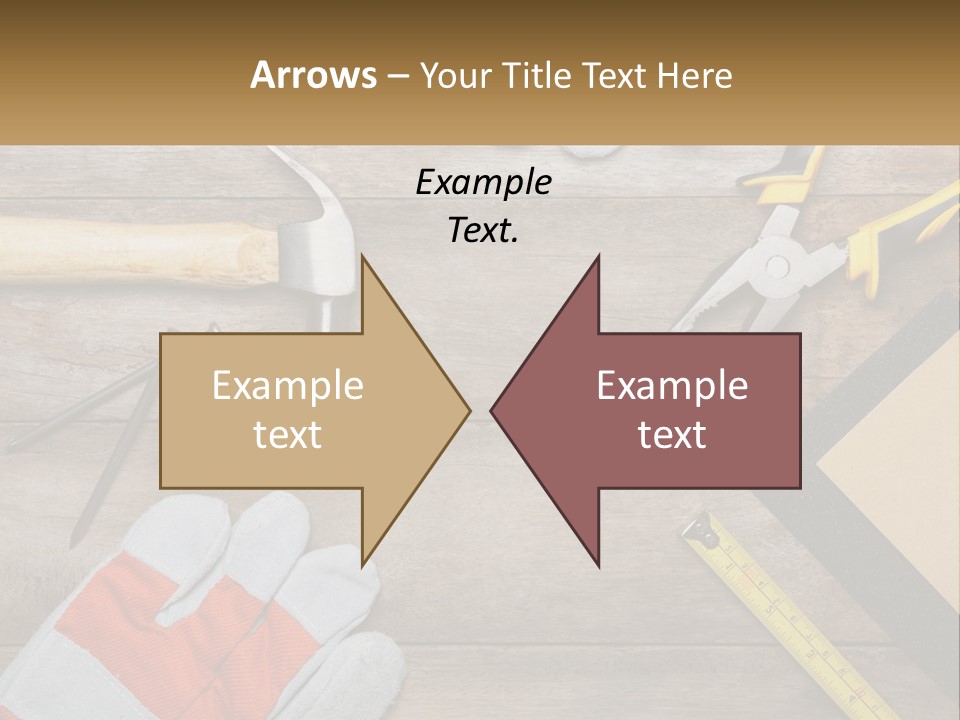 Arrows – Your Title Text Here

Example Text.

Example text

Example text